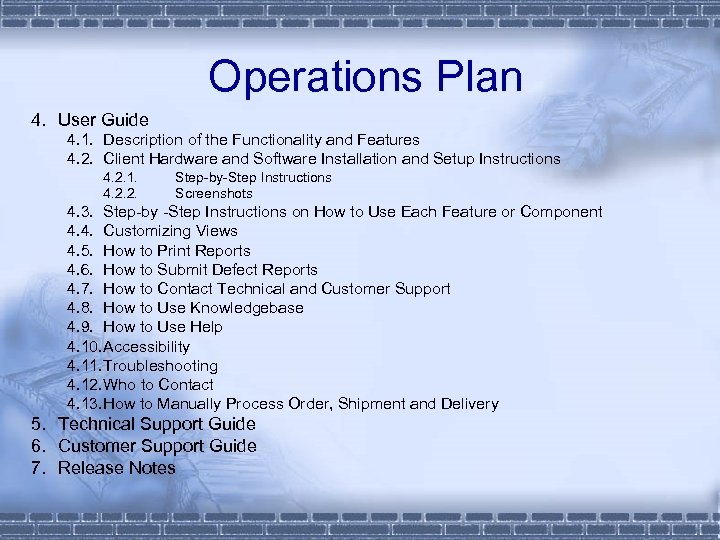 Operations Plan

4. User Guide
4.1. Description of the Functionality and Features
4.2. Client Hardware and Software Installation and Setup Instructions
4.2.1. Step-by-Step Instructions
4.2.2. Screenshots
4.3. Step-by -Step Instructions on How to Use Each Feature or Component
4.4. Customizing Views
4.5. How to Print Reports
4.6. How to Submit Defect Reports
4.7. How to Contact Technical and Customer Support
4.8. How to Use Knowledgebase
4.9. How to Use Help
4.10. Accessibility
4.11. Troubleshooting
4.12. Who to Contact
4.13. How to Manually Process Order, Shipment and Delivery
5. Technical Support Guide
6. Customer Support Guide
7. Release Notes